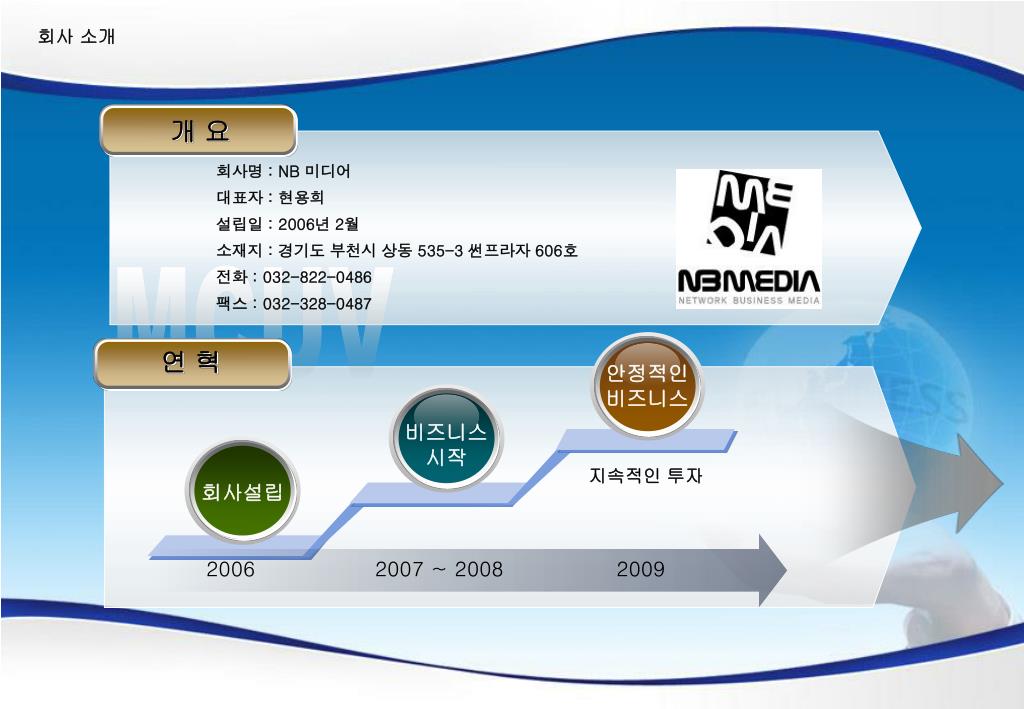 회사 소개

개 요

회사명 : NB 미디어
대표자 : 현용희
설립일 : 2006년 2월
소재지 : 경기도 부천시 상동 535-3 썬프라자 606호
전화 : 032-822-0486
팩스 : 032-328-0487

ME
DIA
NBMEDIA
NETWORK BUSINESS MEDIA

연 혁

회사설립
비즈니스 시작
안정적인 비즈니스
지속적인 투자

2006
2007 ~ 2008
2009